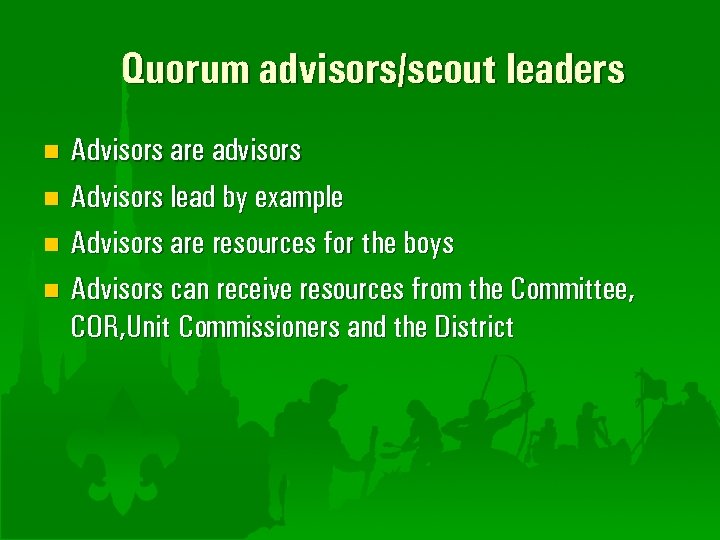 Quorum advisors/scout leaders

- Advisors are advisors
- Advisors lead by example
- Advisors are resources for the boys
- Advisors can receive resources from the Committee, COR,Unit Commissioners and the District